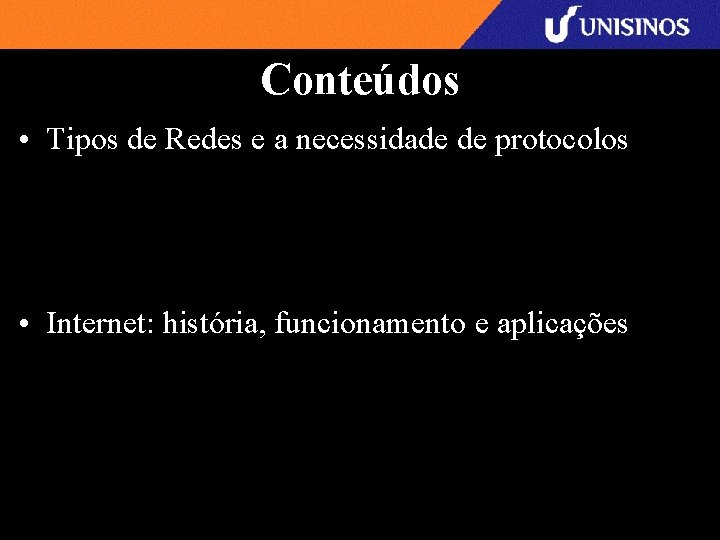 UNISINOS

Conteúdos

• Tipos de Redes e a necessidade de protocolos

• Internet: história, funcionamento e aplicações